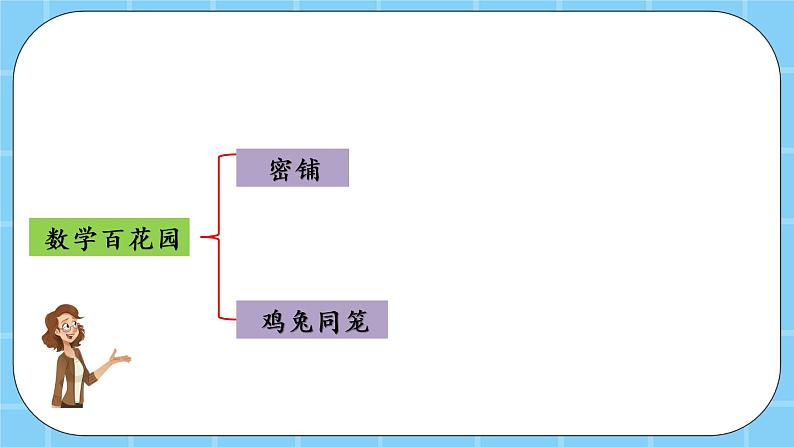 数学百花园

密铺

鸡兔同笼